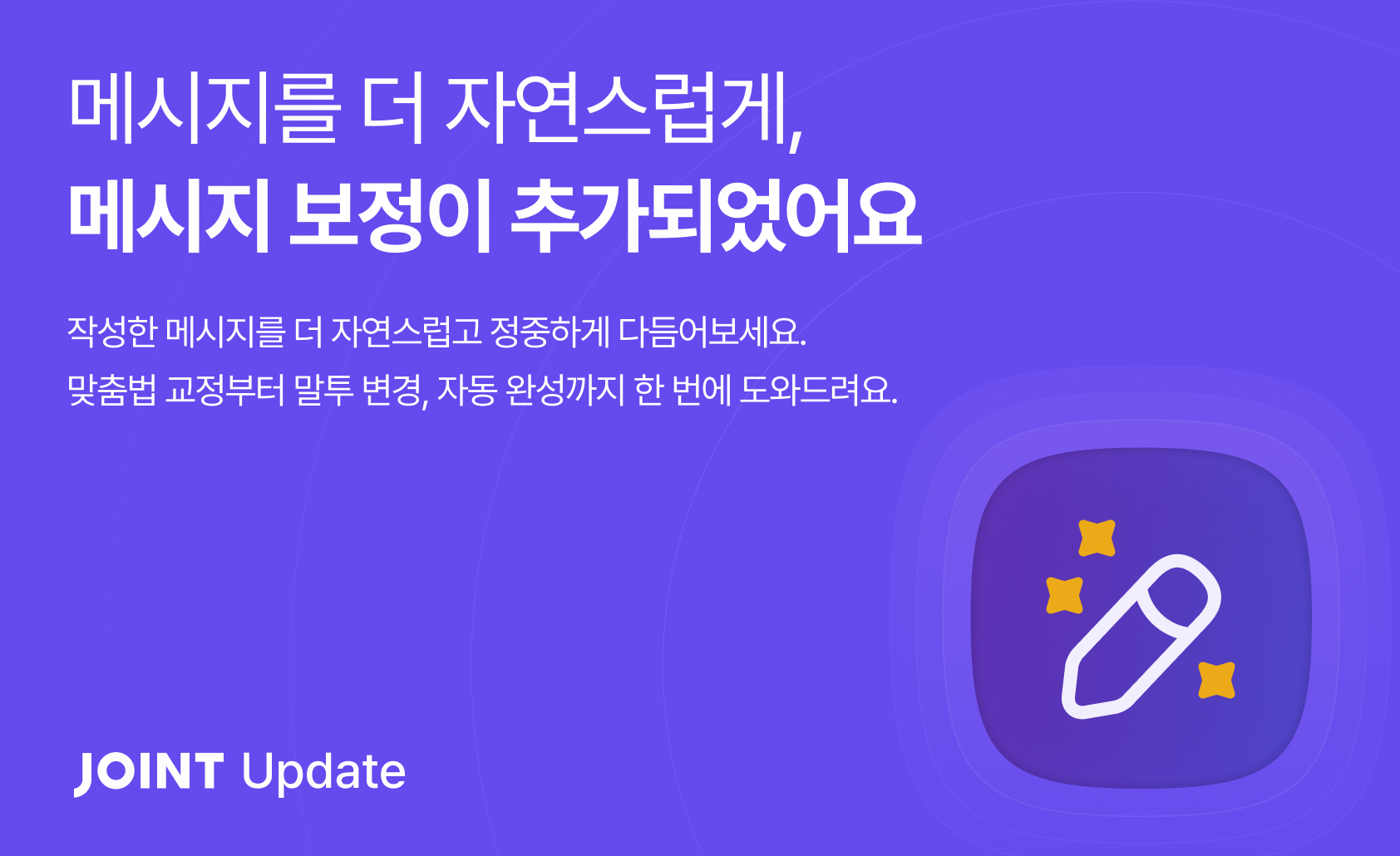 메시지를 더 자연스럽게,
메시지 보정이 추가되었어요

작성한 메시지를 더 자연스럽고 정중하게 다듬어보세요.
맞춤법 교정부터 말투 변경, 자동 완성까지 한 번에 도와드려요.

JOINT Update